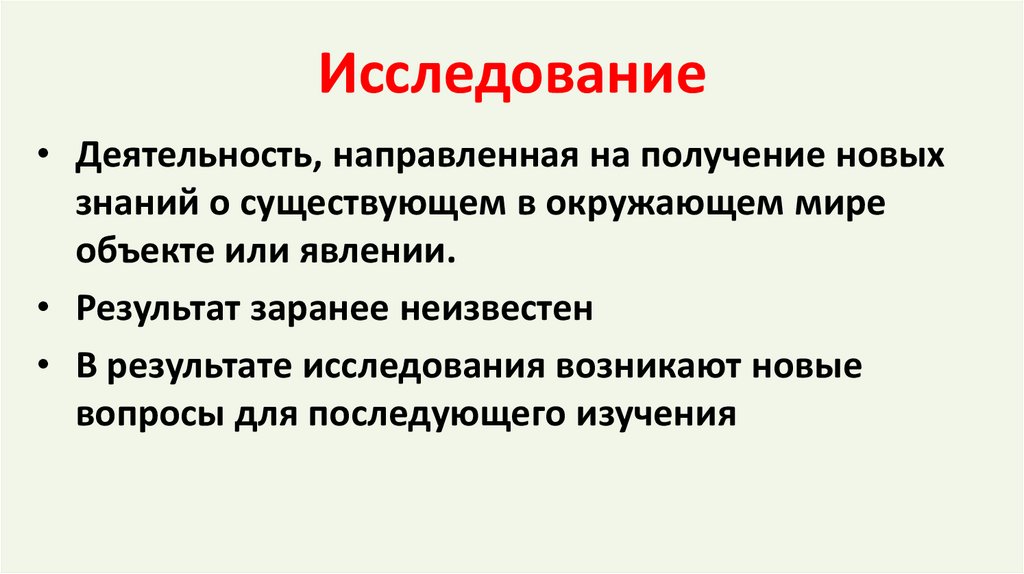 Исследование

• Деятельность, направленная на получение новых знаний о существующем в окружающем мире объекте или явлении.

• Результат заранее неизвестен

• В результате исследования возникают новые вопросы для последующего изучения